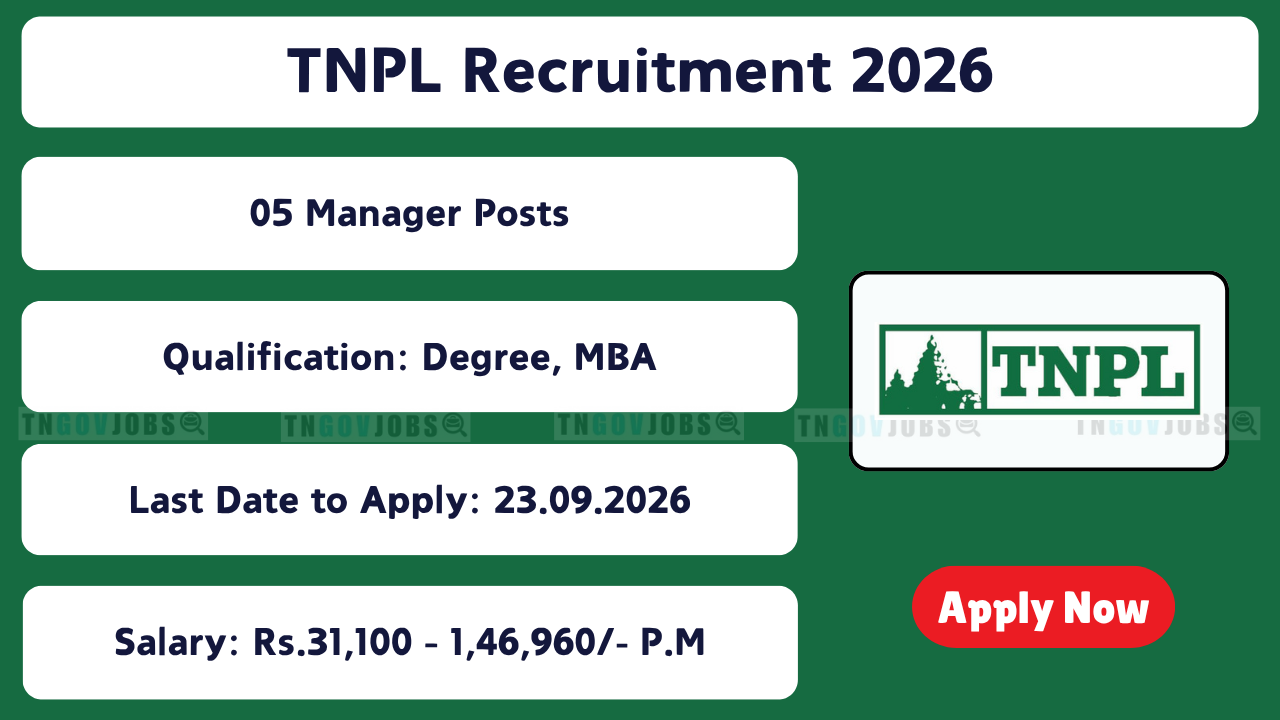 TNPL Recruitment 2026

05 Manager Posts

Qualification: Degree, MBA

TNGOVJOBS TNGOVJOBS TNGOVJOBS TNGOVJOBS TNGOVJOBS

Last Date to Apply: 23.09.2026

Salary: Rs.31,100 - 1,46,960/- P.M

TNPL

Apply Now